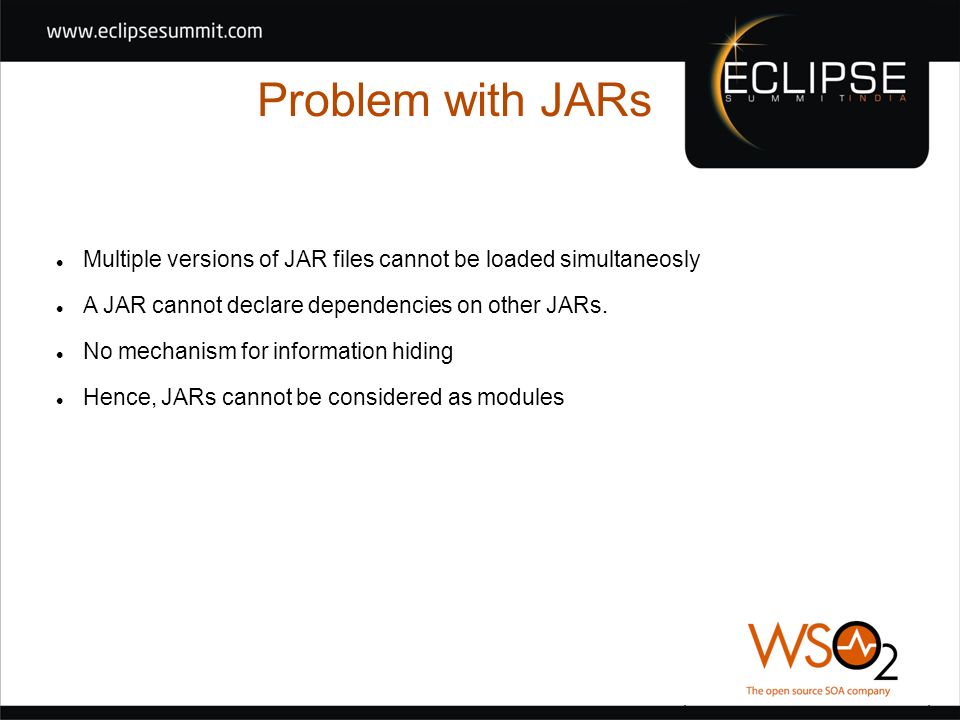 www.eclipsesummit.com

ECLIPSE
SUMMIT INDIA

Problem with JARs

- Multiple versions of JAR files cannot be loaded simultaneosly
- A JAR cannot declare dependencies on other JARs.
- No mechanism for information hiding
- Hence, JARs cannot be considered as modules

WSO2
The open source SOA company